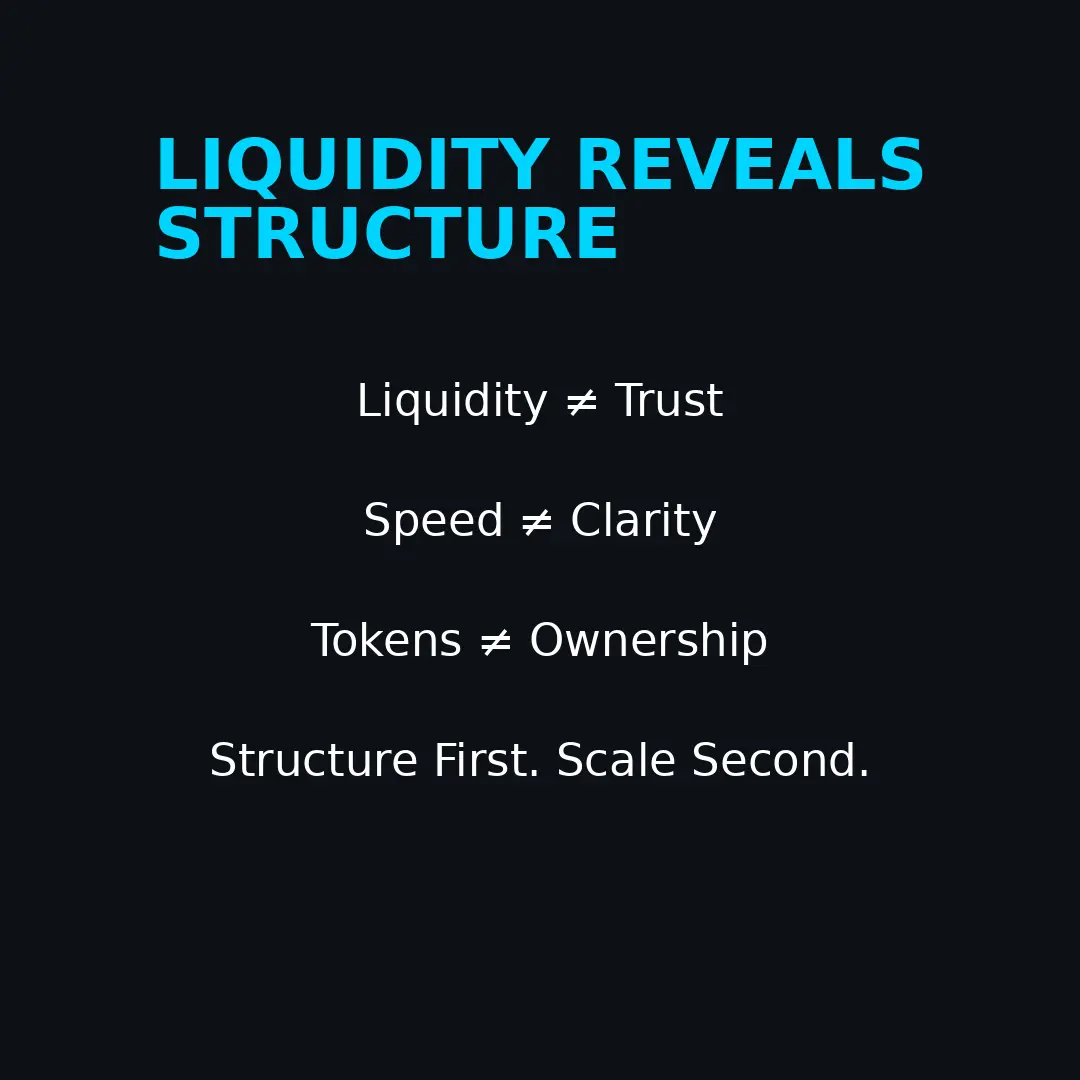 LIQUIDITY REVEALS STRUCTURE

Liquidity ≠ Trust

Speed ≠ Clarity

Tokens ≠ Ownership

Structure First. Scale Second.